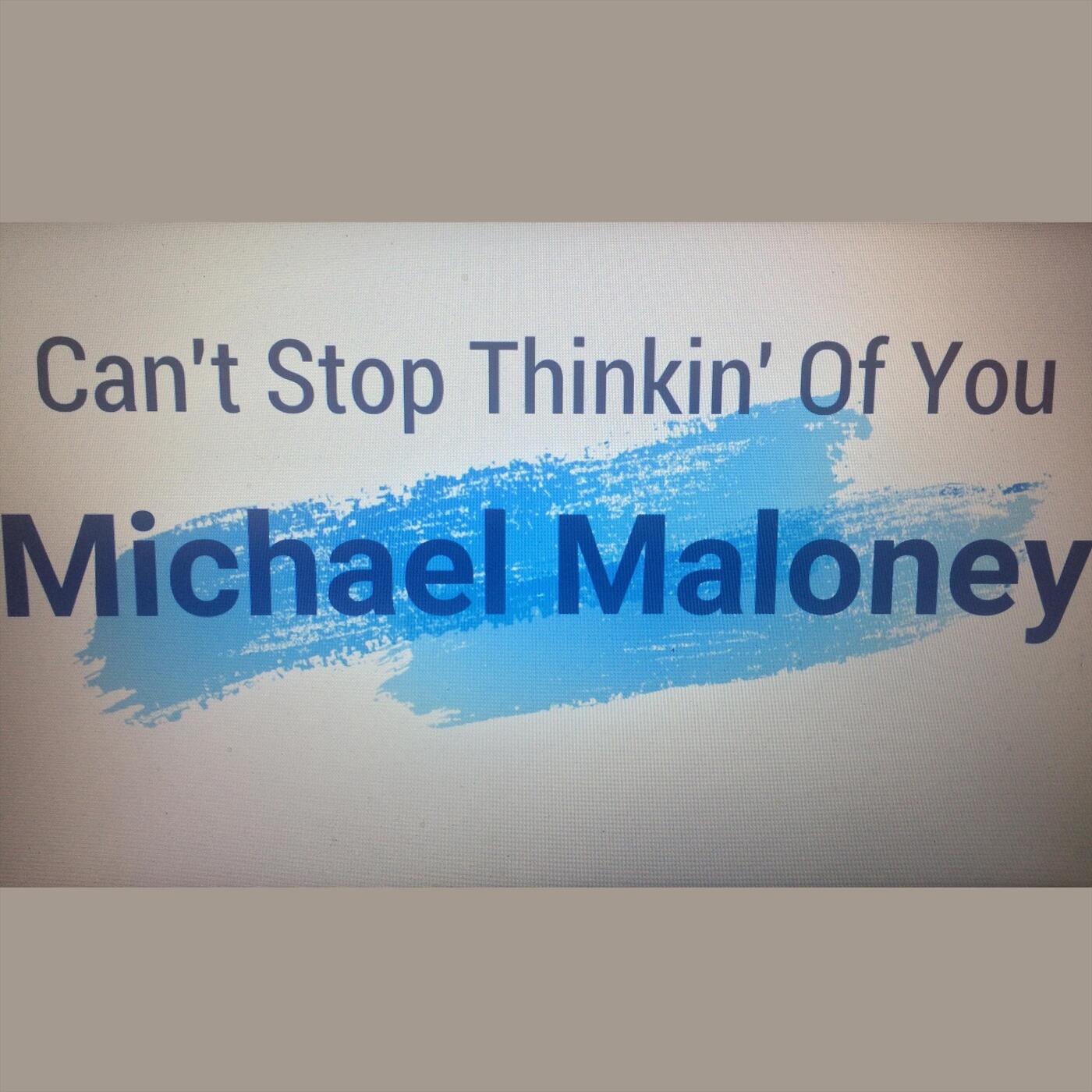 Can't Stop Thinkin' Of You

Michael Maloney